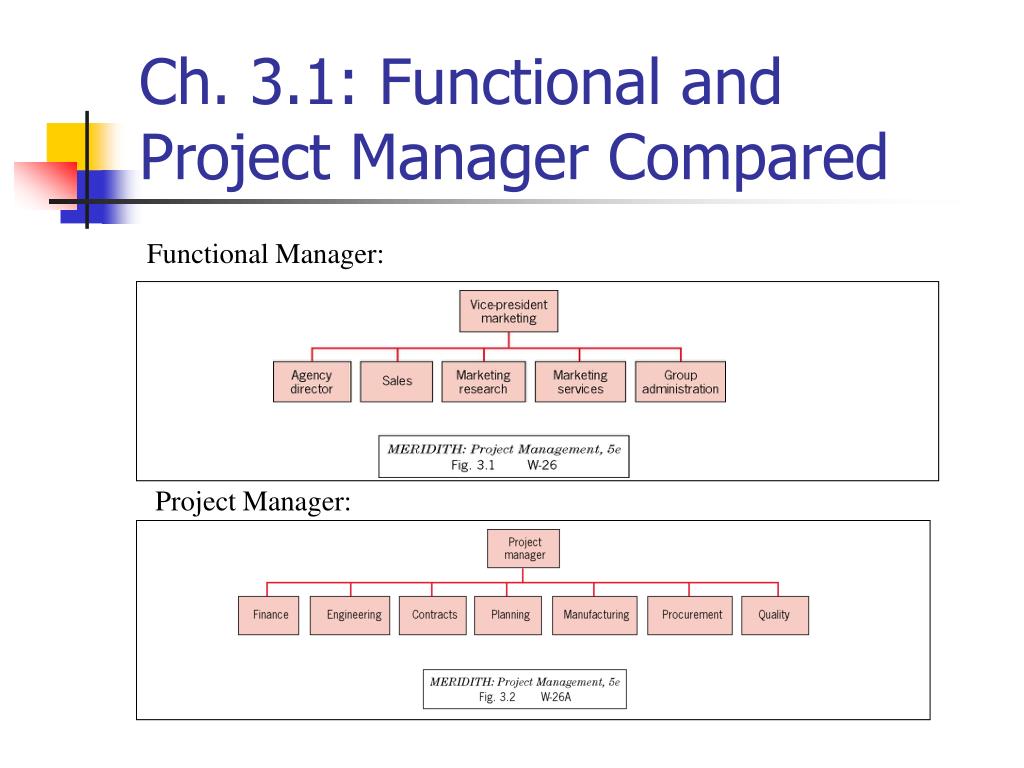 Ch. 3.1: Functional and Project Manager Compared

Functional Manager:

Vice-president marketing

Agency director

Sales

Marketing research

Marketing services

Group administration

MERIDITH: Project Management, 5e
Fig. 3.1 W-26

Project Manager:

Project manager

Finance

Engineering

Contracts

Planning

Manufacturing

Procurement

Quality

MERIDITH: Project Management, 5e
Fig. 3.2 W-26A